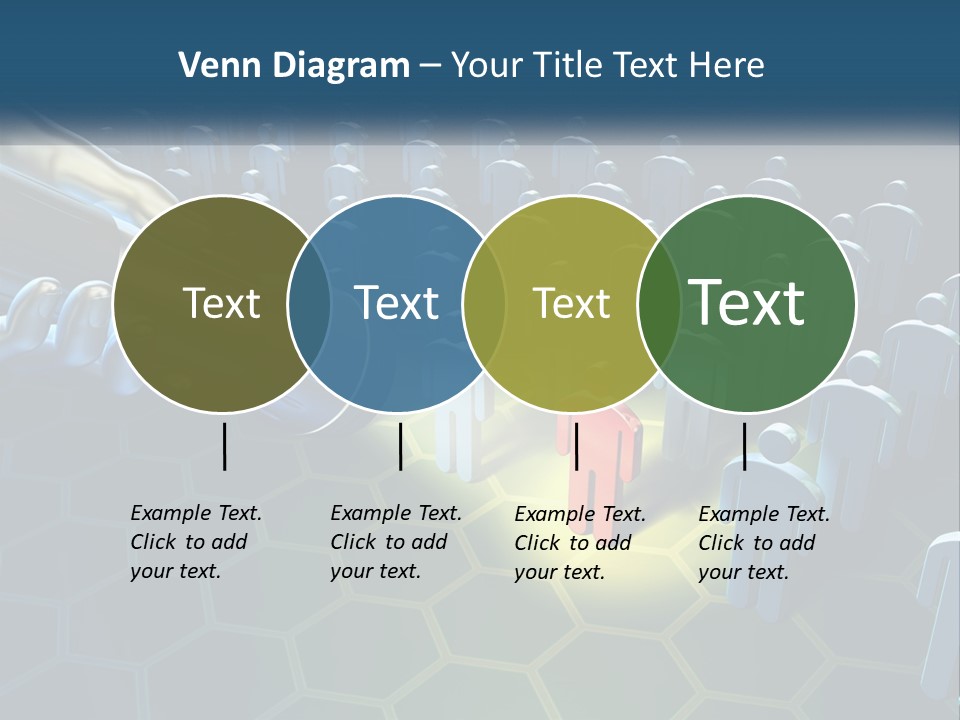 Venn Diagram – Your Title Text Here

Text

Text

Text

Text

Example Text. Click to add your text.

Example Text. Click to add your text.

Example Text. Click to add your text.

Example Text. Click to add your text.